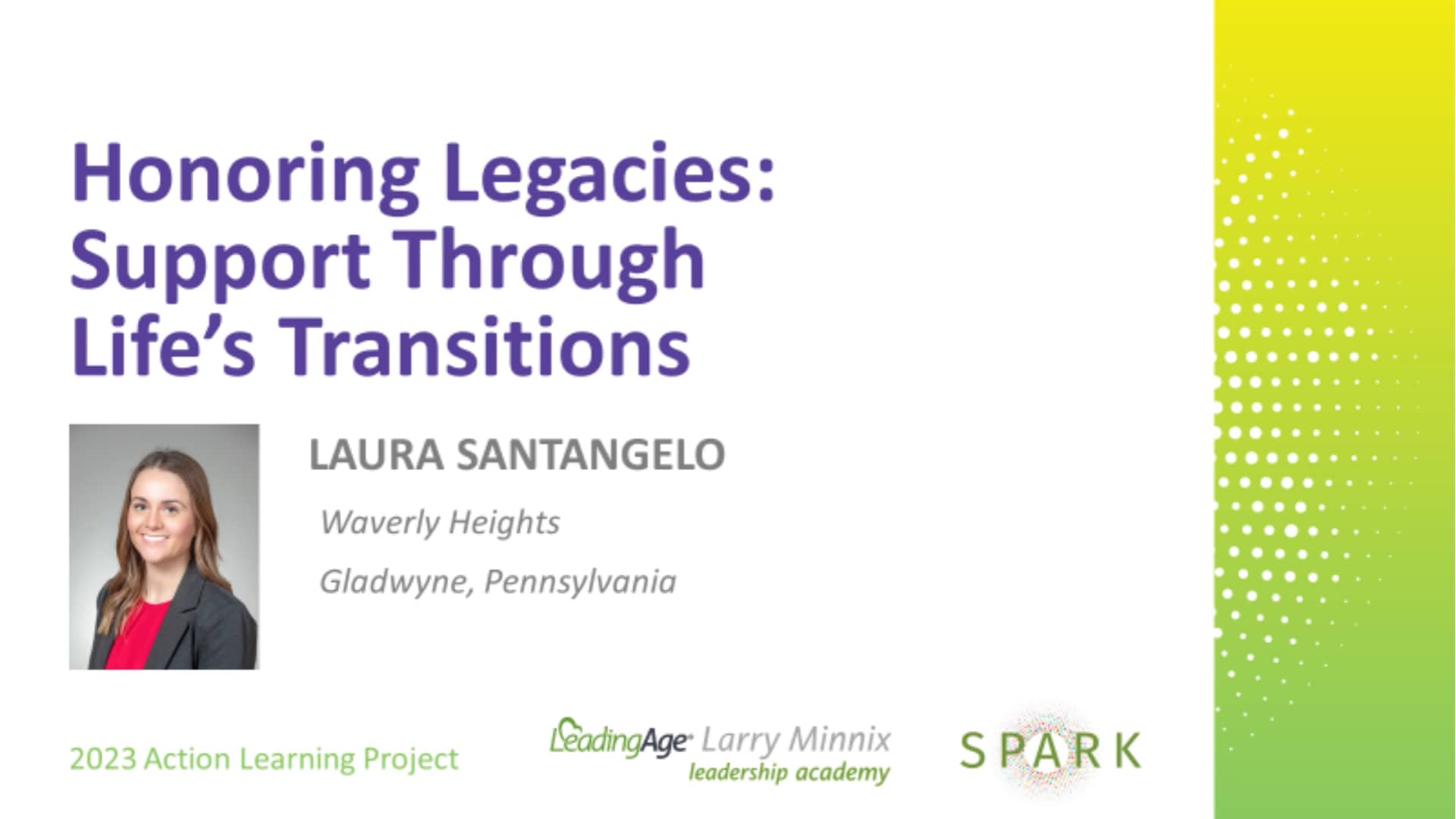 Honoring Legacies: Support Through Life's Transitions

LAURA SANTANGELO

Waverly Heights

Gladwyne, Pennsylvania

2023 Action Learning Project

LeadingAge Larry Minnix leadership academy

SPARK